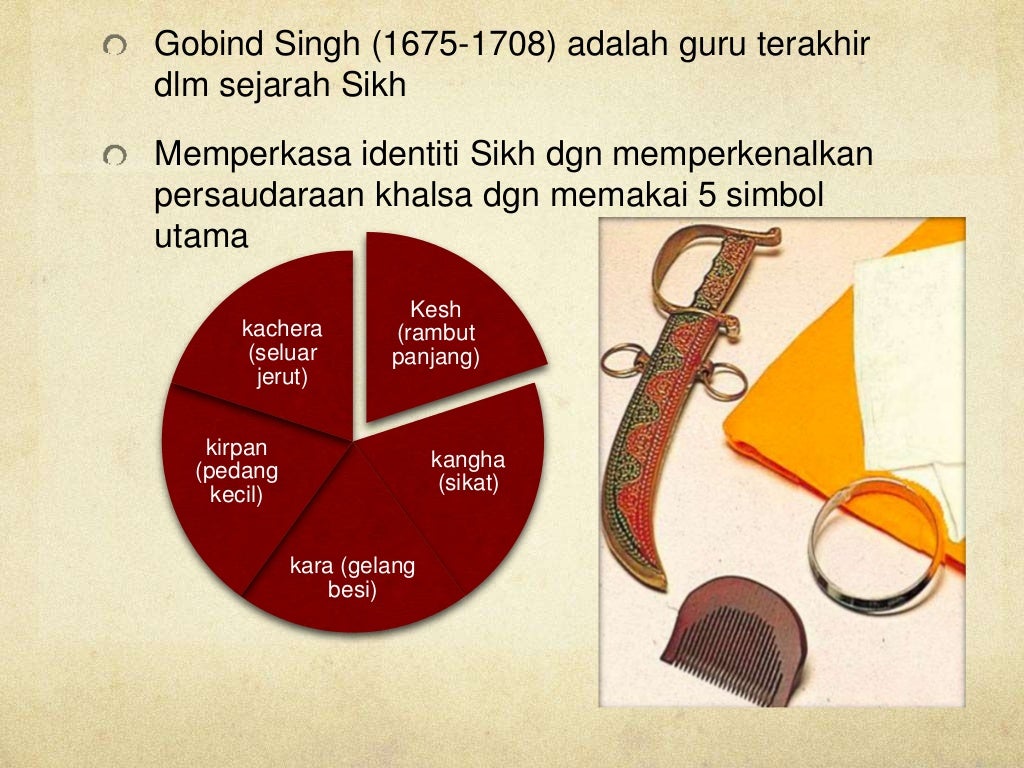 Gobind Singh (1675-1708) adalah guru terakhir dlm sejarah Sikh

Memperkasa identiti Sikh dgn memperkenalkan persaudaraan khalsa dgn memakai 5 simbol utama

Kesh (rambut panjang)

kangha (sikat)

kara (gelang besi)

kirpan (pedang kecil)

kachera (seluar jerut)